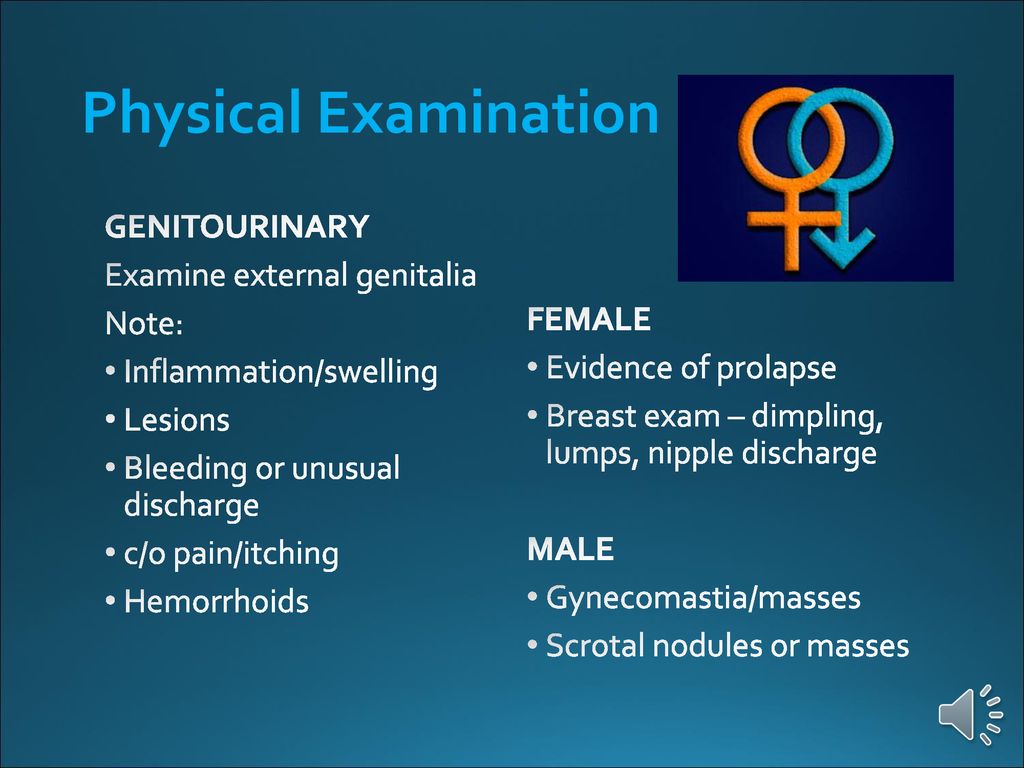 Physical Examination

GENITOURINARY
Examine external genitalia
Note:
• Inflammation/swelling
• Lesions
• Bleeding or unusual discharge
• c/o pain/itching
• Hemorrhoids

FEMALE
• Evidence of prolapse
• Breast exam – dimpling, lumps, nipple discharge

MALE
• Gynecomastia/masses
• Scrotal nodules or masses